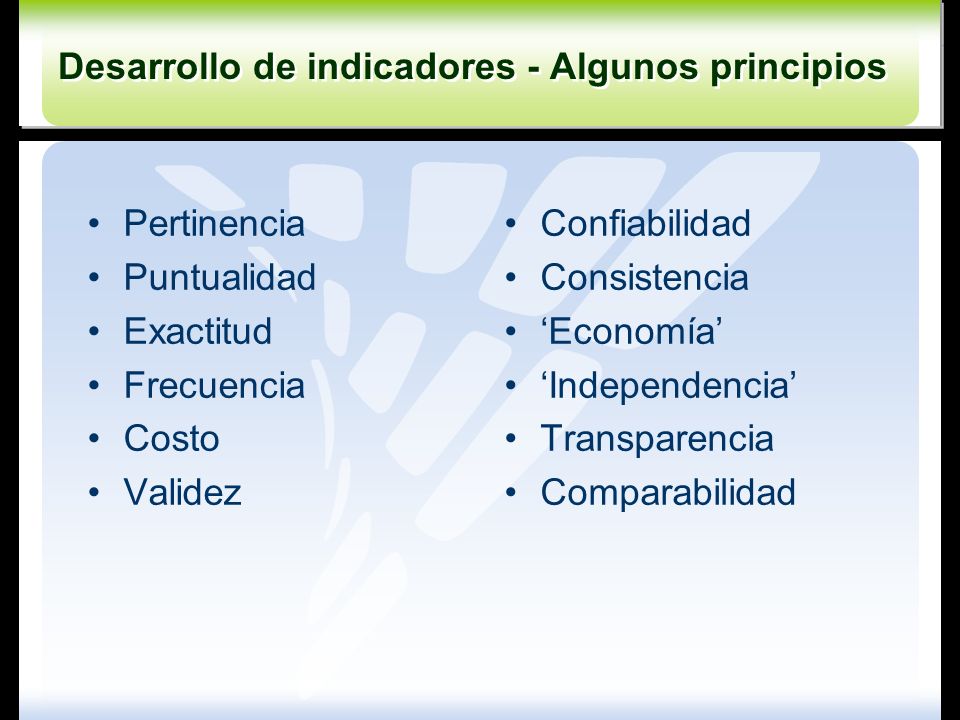 Desarrollo de indicadores - Algunos principios

• Pertinencia
• Puntualidad
• Exactitud
• Frecuencia
• Costo
• Validez

• Confiabilidad
• Consistencia
• ‘Economía’
• ‘Independencia’
• Transparencia
• Comparabilidad